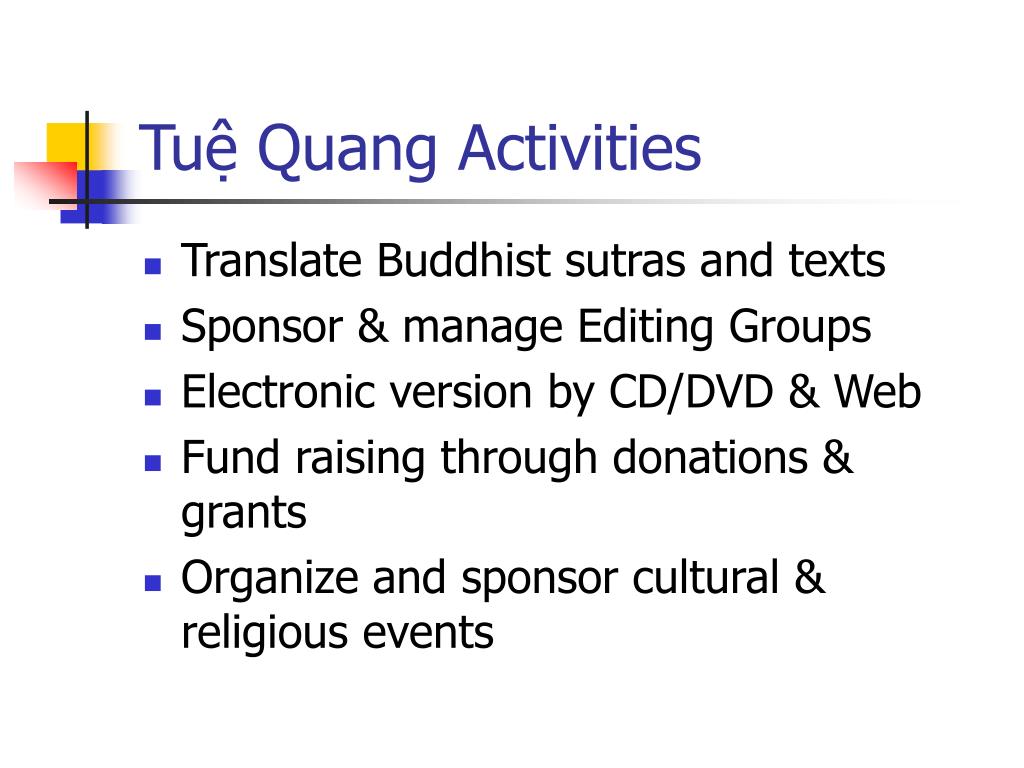 Tuệ Quang Activities

- Translate Buddhist sutras and texts
- Sponsor & manage Editing Groups
- Electronic version by CD/DVD & Web
- Fund raising through donations & grants
- Organize and sponsor cultural & religious events